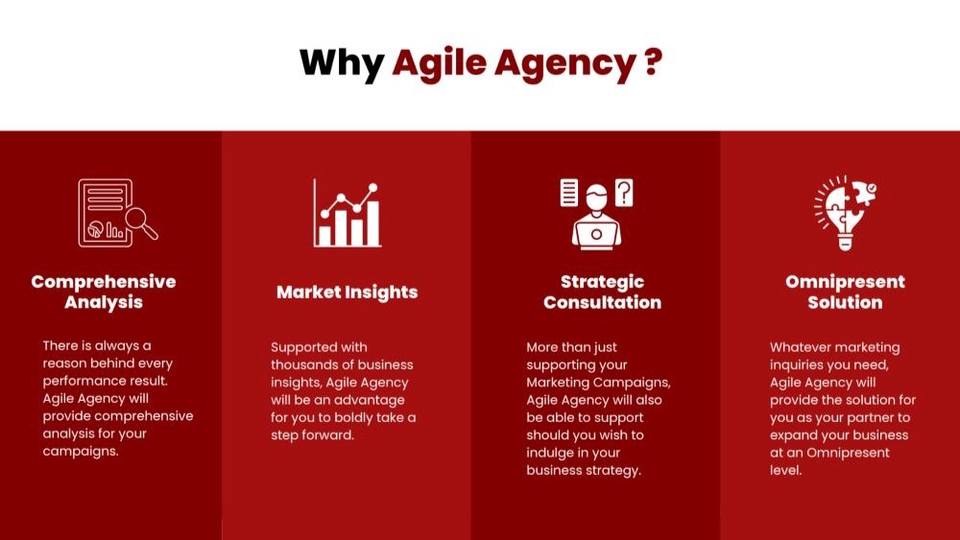 Why Agile Agency ?

Comprehensive Analysis

There is always a reason behind every performance result. Agile Agency will provide comprehensive analysis for your campaigns.

Market Insights

Supported with thousands of business insights, Agile Agency will be an advantage for you to boldly take a step forward.

Strategic Consultation

More than just supporting your Marketing Campaigns, Agile Agency will also be able to support should you wish to indulge in your business strategy.

Omnipresent Solution

Whatever marketing inquiries you need, Agile Agency will provide the solution for you as your partner to expand your business at an Omnipresent level.